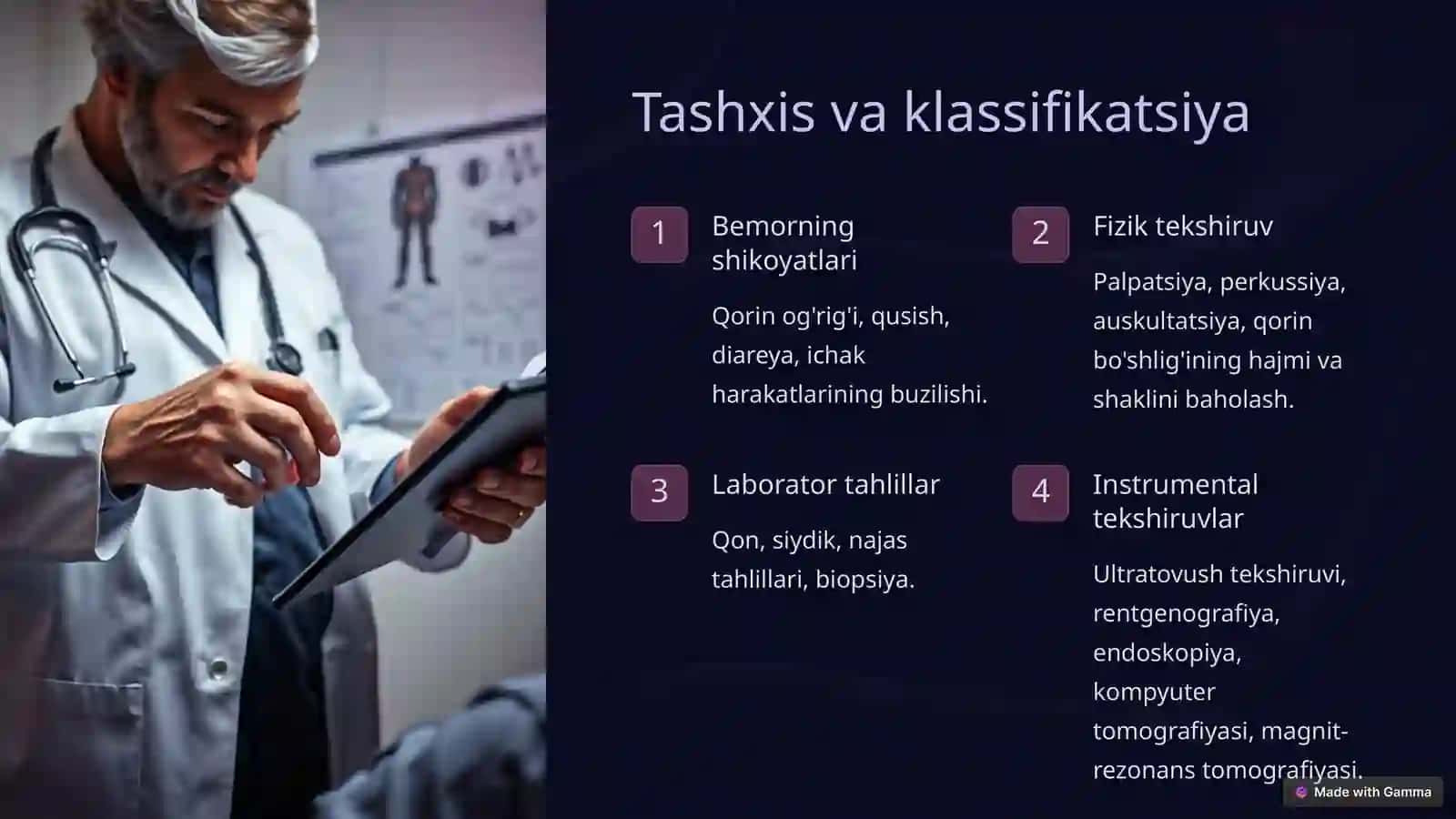 Tashxis va klassifikatsiya

1

Bemorning shikoyatlari

Qorin og'rig'i, qusish, diareya, ichak harakatlarining buzilishi.

2

Fizik tekshiruv

Palpatsiya, perkussiya, auskultatsiya, qorin bo'shlig'ining hajmi va shaklini baholash.

3

Laborator tahlillar

Qon, siydik, najas tahlillari, biopsiya.

4

Instrumental tekshiruvlar

Ultratovush tekshiruvi, rentgenografiya, endoskopiya, kompyuter tomografiyasi, magnit-rezonans tomografiyasi.

Made with Gamma